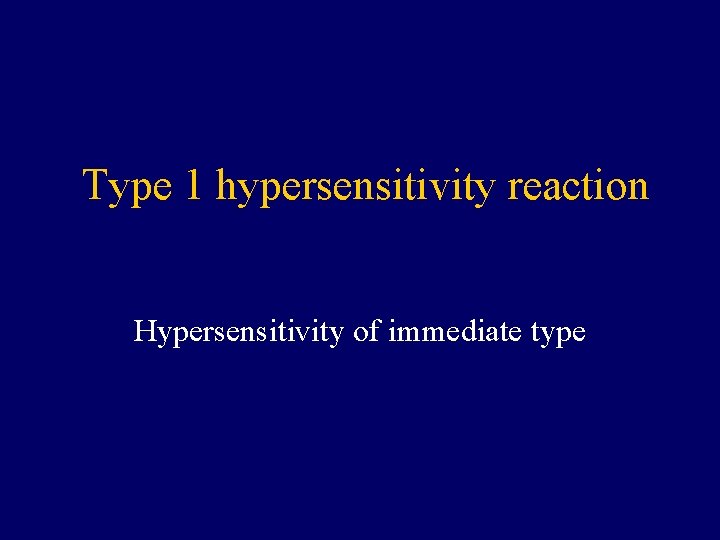 Type 1 hypersensitivity reaction

Hypersensitivity of immediate type